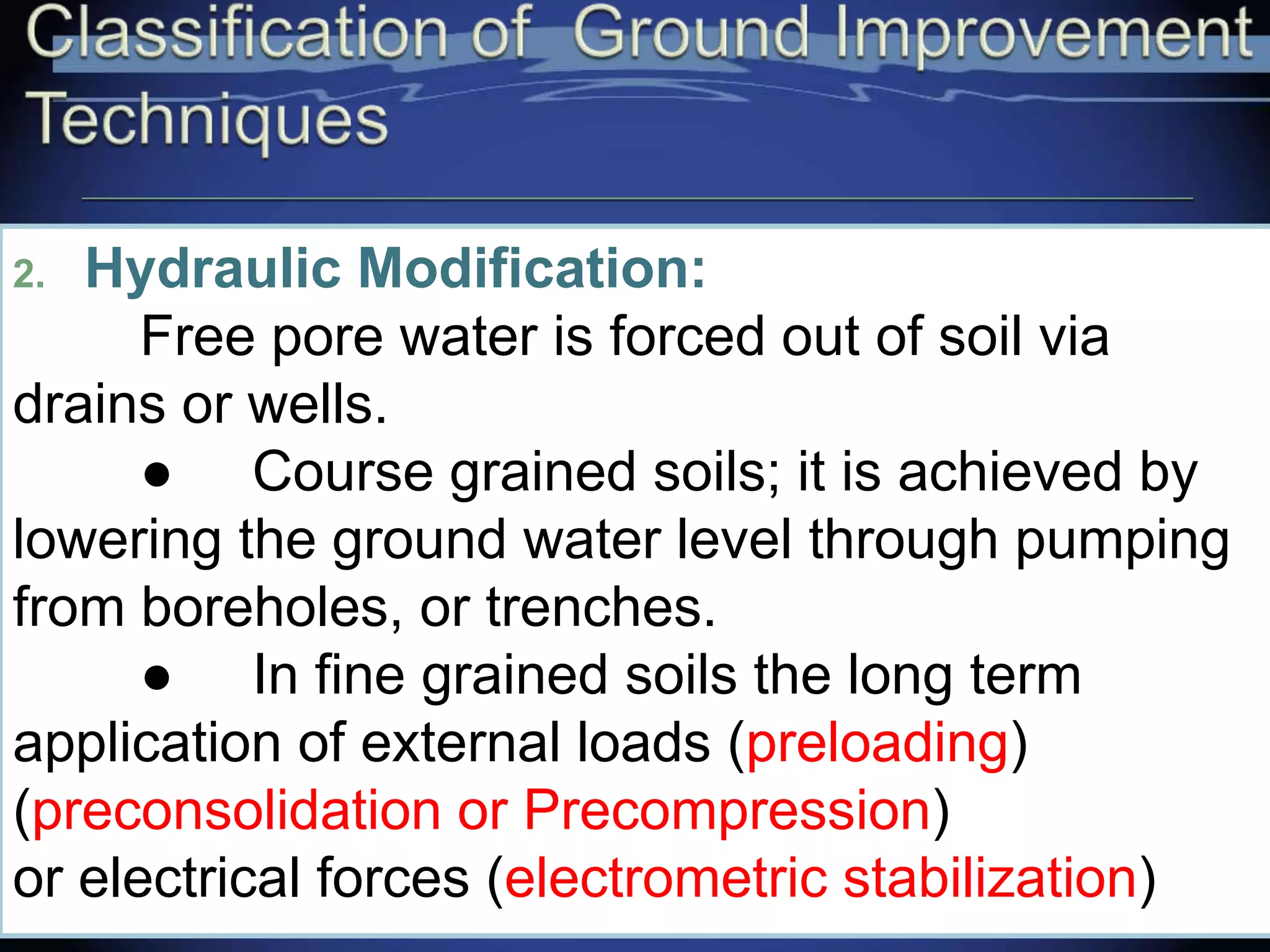 Classification of Ground Improvement Techniques

2. Hydraulic Modification:

Free pore water is forced out of soil via drains or wells.

● Course grained soils; it is achieved by lowering the ground water level through pumping from boreholes, or trenches.

● In fine grained soils the long term application of external loads (preloading) (preconsolidation or Precompression)
or electrical forces (electrometric stabilization)